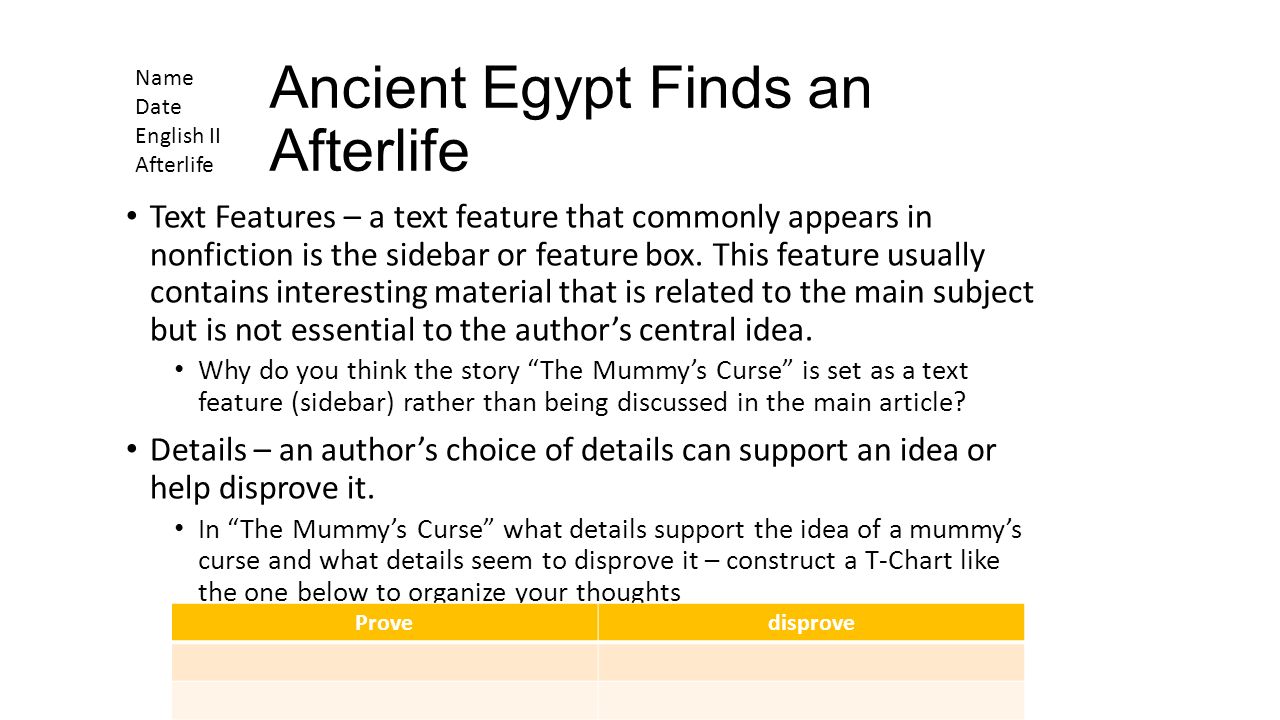 Name
Date
English II
Afterlife

Ancient Egypt Finds an Afterlife

• Text Features – a text feature that commonly appears in nonfiction is the sidebar or feature box. This feature usually contains interesting material that is related to the main subject but is not essential to the author’s central idea.
  • Why do you think the story “The Mummy’s Curse” is set as a text feature (sidebar) rather than being discussed in the main article?
• Details – an author’s choice of details can support an idea or help disprove it.
  • In “The Mummy’s Curse” what details support the idea of a mummy’s curse and what details seem to disprove it – construct a T-Chart like the one below to organize your thoughts

| Prove | disprove |
|---|---|
| | |
| | |